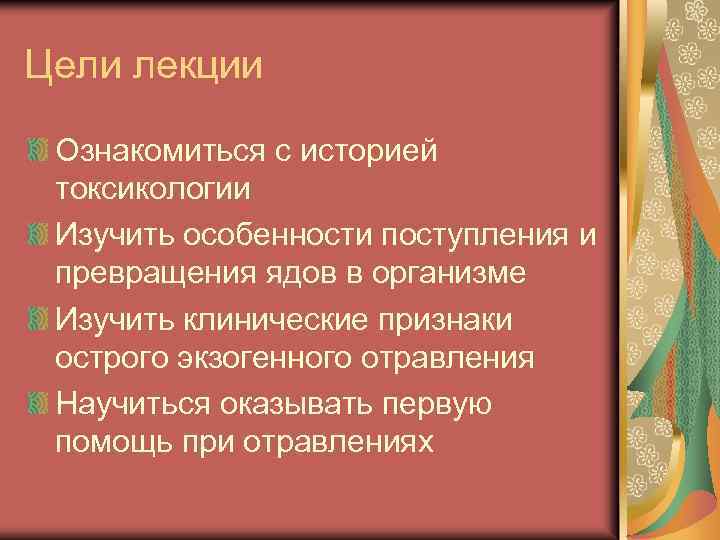 Цели лекции

Ознакомиться с историей токсикологии

Изучить особенности поступления и превращения ядов в организме

Изучить клинические признаки острого экзогенного отравления

Научиться оказывать первую помощь при отравлениях